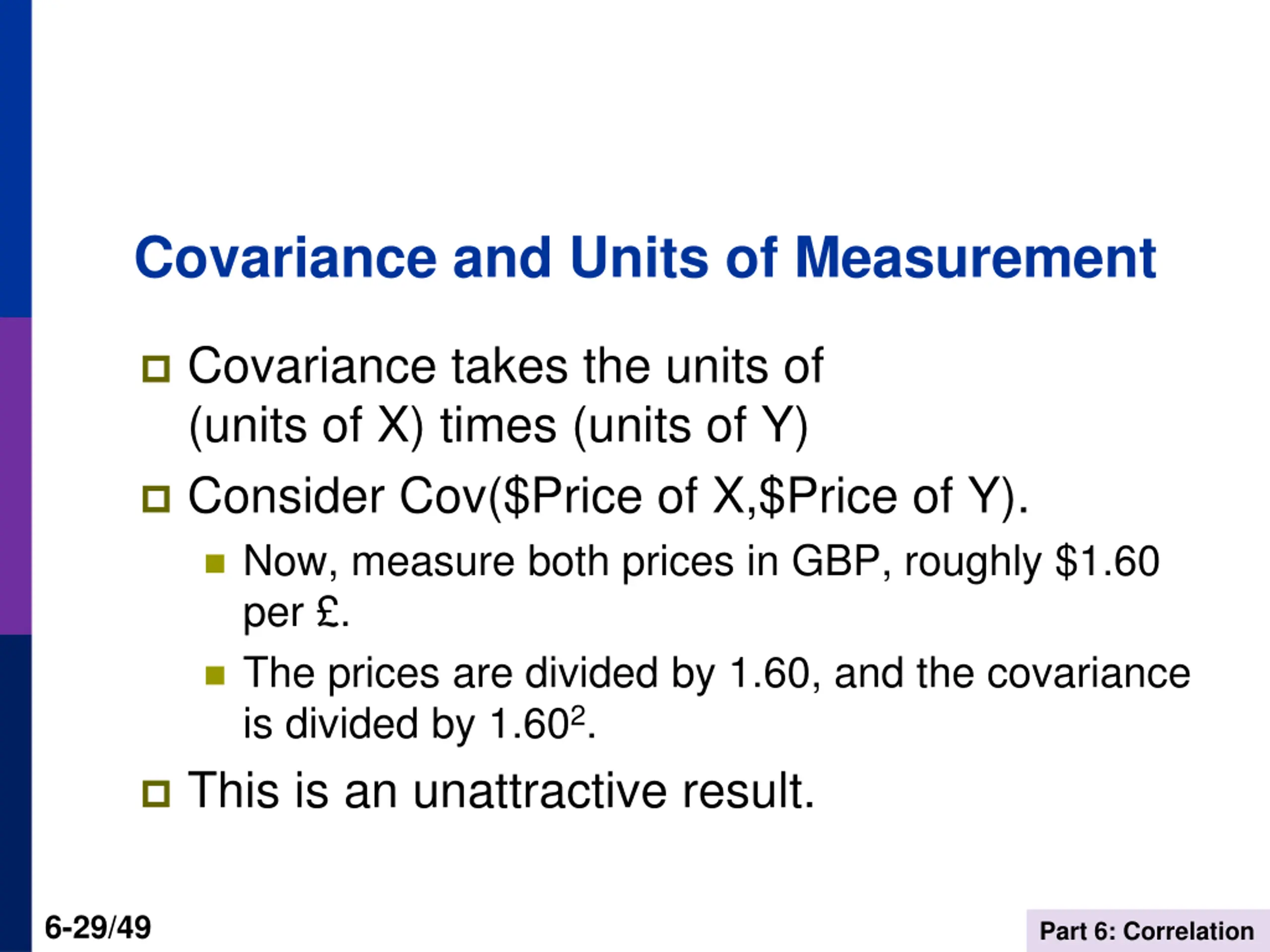 Covariance and Units of Measurement

Covariance takes the units of (units of X) times (units of Y)

Consider Cov(\$Price of X,\$Price of Y).

Now, measure both prices in GBP, roughly \$1.60 per £.

The prices are divided by 1.60, and the covariance is divided by $1.60^2$.

This is an unattractive result.

6-29/49

Part 6: Correlation